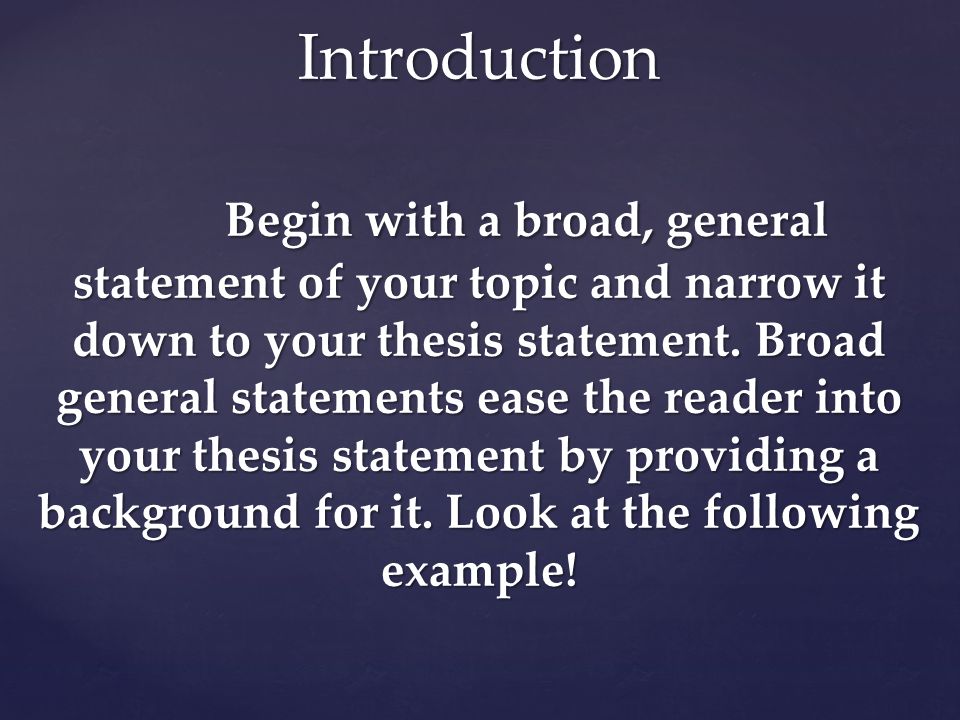 Introduction

Begin with a broad, general statement of your topic and narrow it down to your thesis statement. Broad general statements ease the reader into your thesis statement by providing a background for it. Look at the following example!